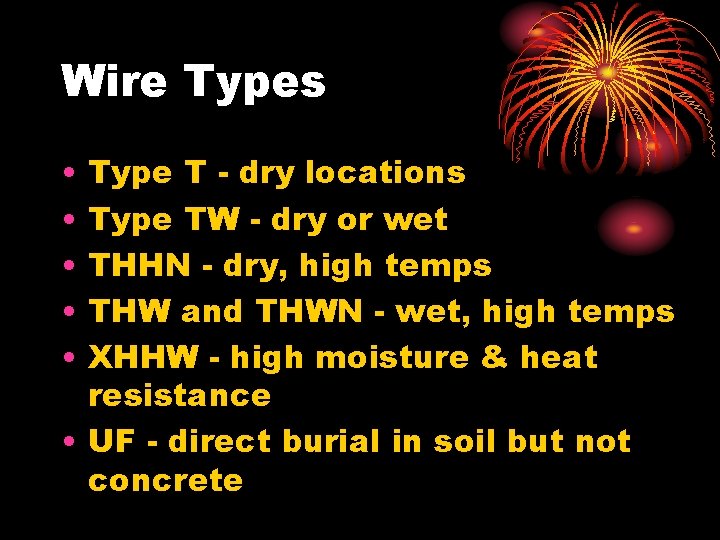 Wire Types

• Type T - dry locations
• Type TW - dry or wet
• THHN - dry, high temps
• THW and THWN - wet, high temps
• XHHW - high moisture & heat resistance
• UF - direct burial in soil but not concrete